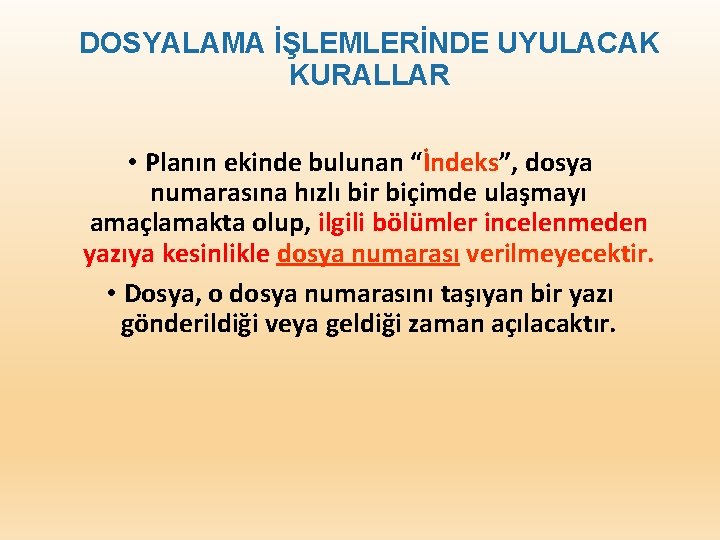 DOSYALAMA İŞLEMLERİNDE UYULACAK KURALLAR

• Planın ekinde bulunan “İndeks”, dosya numarasına hızlı bir biçimde ulaşmayı amaçlamakta olup, ilgili bölümler incelenmeden yazıya kesinlikle dosya numarası verilmeyecektir.

• Dosya, o dosya numarasını taşıyan bir yazı gönderildiği veya geldiği zaman açılacaktır.